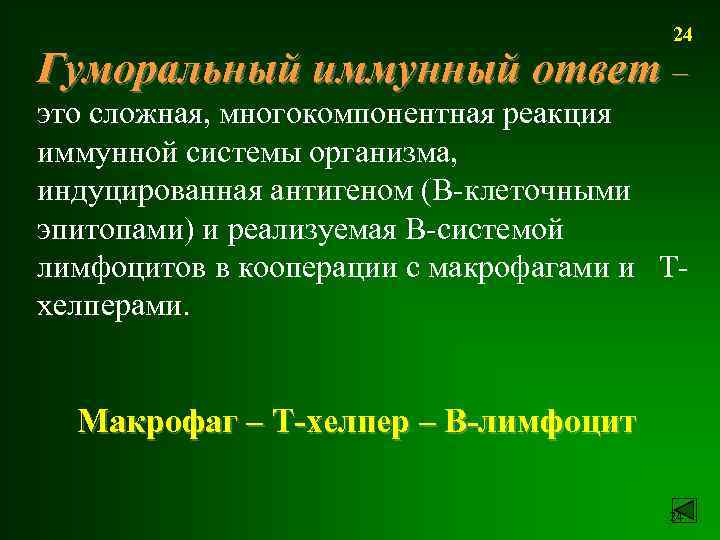 24

Гуморальный иммунный ответ – это сложная, многокомпонентная реакция иммунной системы организма, индуцированная антигеном (В-клеточными эпитопами) и реализуемая В-системой лимфоцитов в кооперации с макрофагами и Т-хелперами.

Макрофаг – Т-хелпер – В-лимфоцит

24